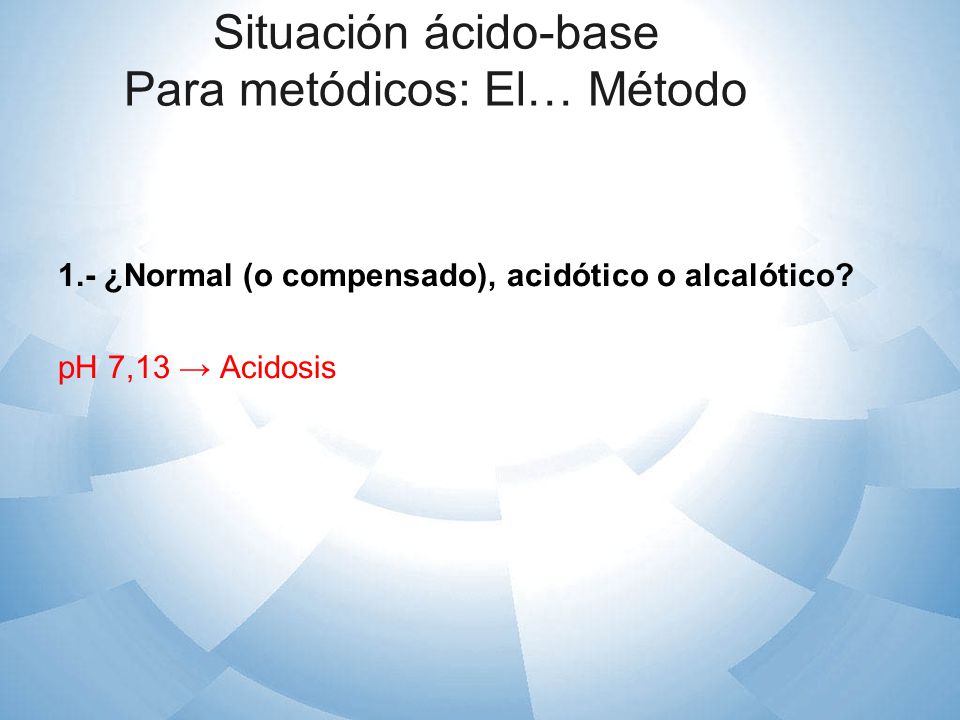 Situación ácido-base
Para metódicos: El… Método

1.- ¿Normal (o compensado), acidótico o alcalótico?

pH 7,13 → Acidosis